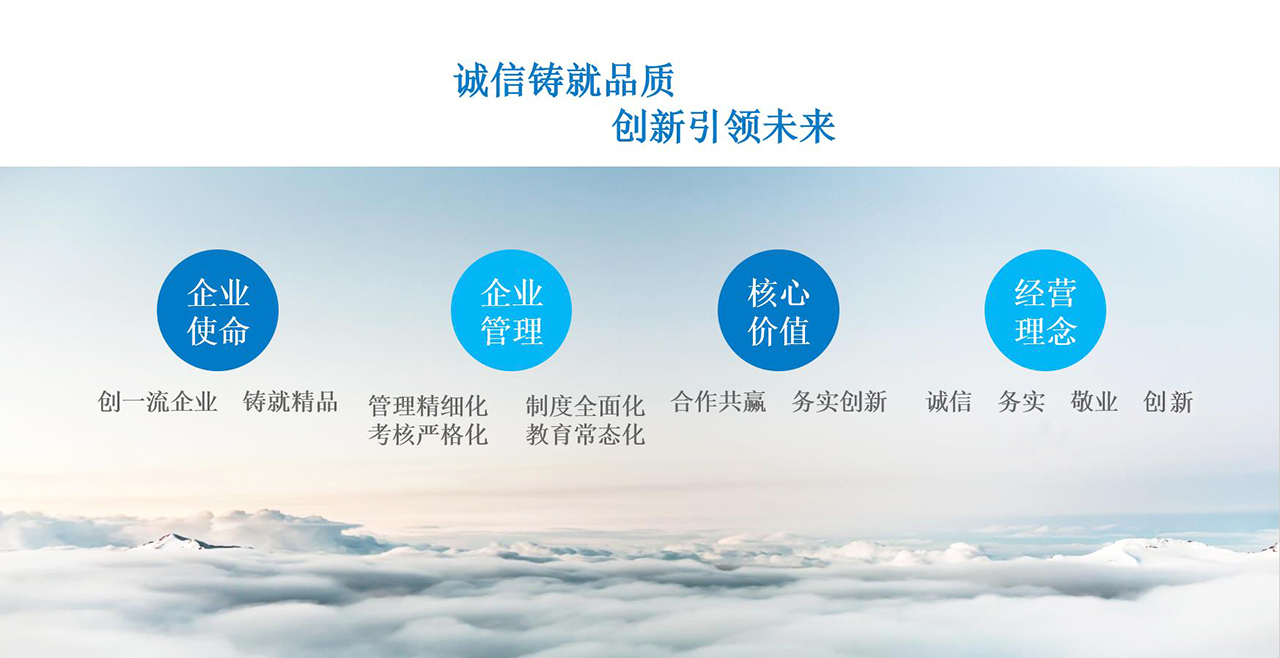 诚信铸就品质
创新引领未来

企业使命

创一流企业　铸就精品

企业管理

管理精细化　制度全面化
考核严格化　教育常态化

核心价值

合作共赢　务实创新

经营理念

诚信　务实　敬业　创新